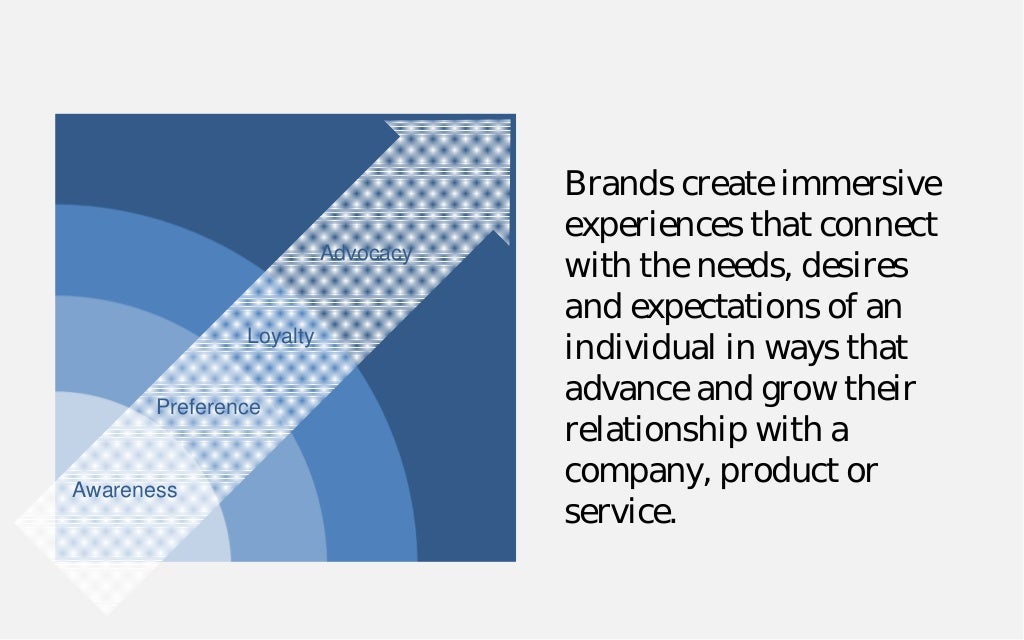 Advocacy

Loyalty

Preference

Awareness

Brands create immersive experiences that connect with the needs, desires and expectations of an individual in ways that advance and grow their relationship with a company, product or service.